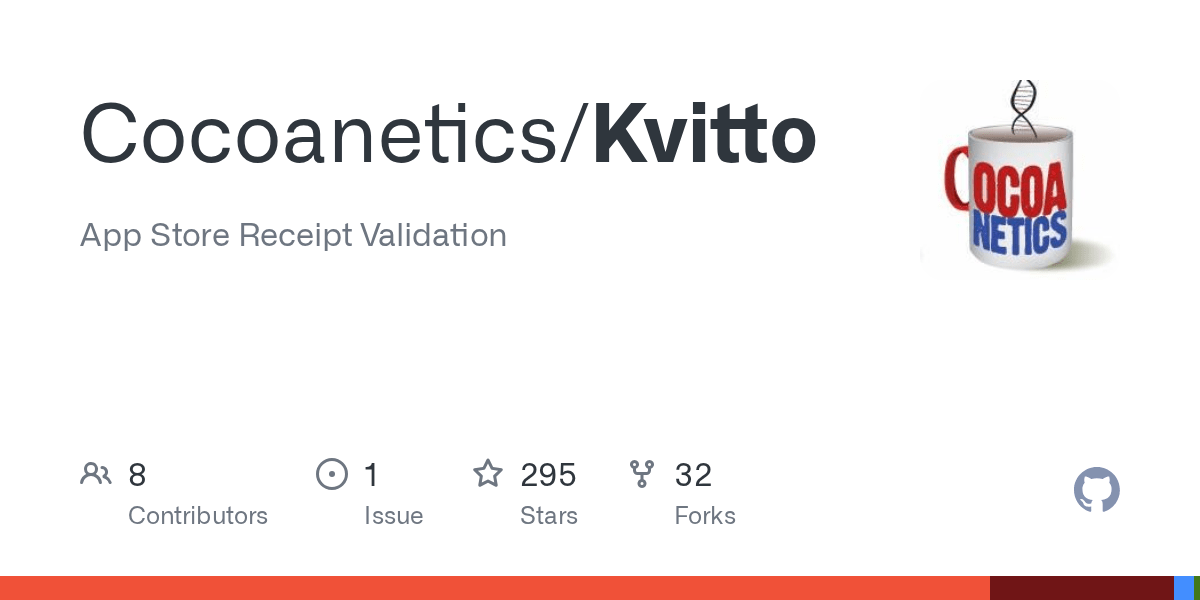 Cocoanetics/Kvitto

App Store Receipt Validation

COCOA NETICS

8 Contributors

1 Issue

295 Stars

32 Forks